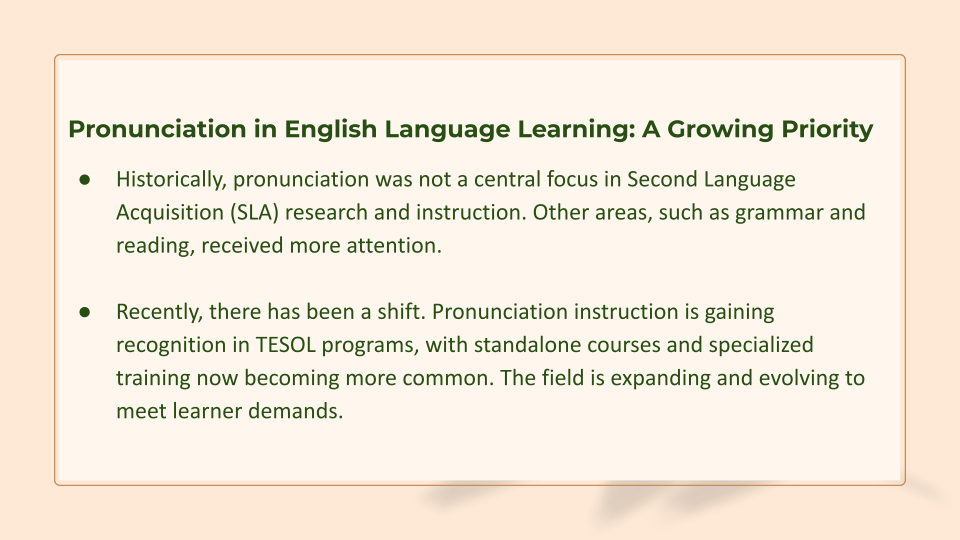 Pronunciation in English Language Learning: A Growing Priority

● Historically, pronunciation was not a central focus in Second Language Acquisition (SLA) research and instruction. Other areas, such as grammar and reading, received more attention.

● Recently, there has been a shift. Pronunciation instruction is gaining recognition in TESOL programs, with standalone courses and specialized training now becoming more common. The field is expanding and evolving to meet learner demands.